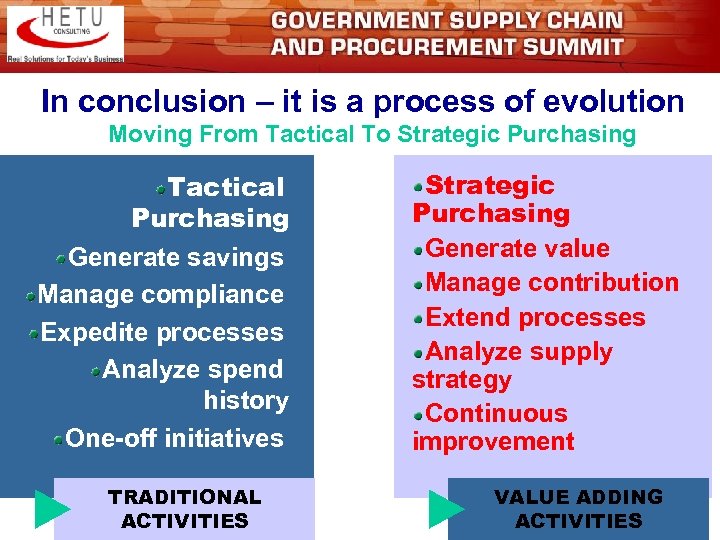 HETU CONSULTING
Real Solutions for Today's Business

GOVERNMENT SUPPLY CHAIN AND PROCUREMENT SUMMIT

In conclusion – it is a process of evolution

Moving From Tactical To Strategic Purchasing

Tactical Purchasing
Generate savings
Manage compliance
Expedite processes
Analyze spend history
One-off initiatives

TRADITIONAL ACTIVITIES

Strategic Purchasing
Generate value
Manage contribution
Extend processes
Analyze supply strategy
Continuous improvement

VALUE ADDING ACTIVITIES